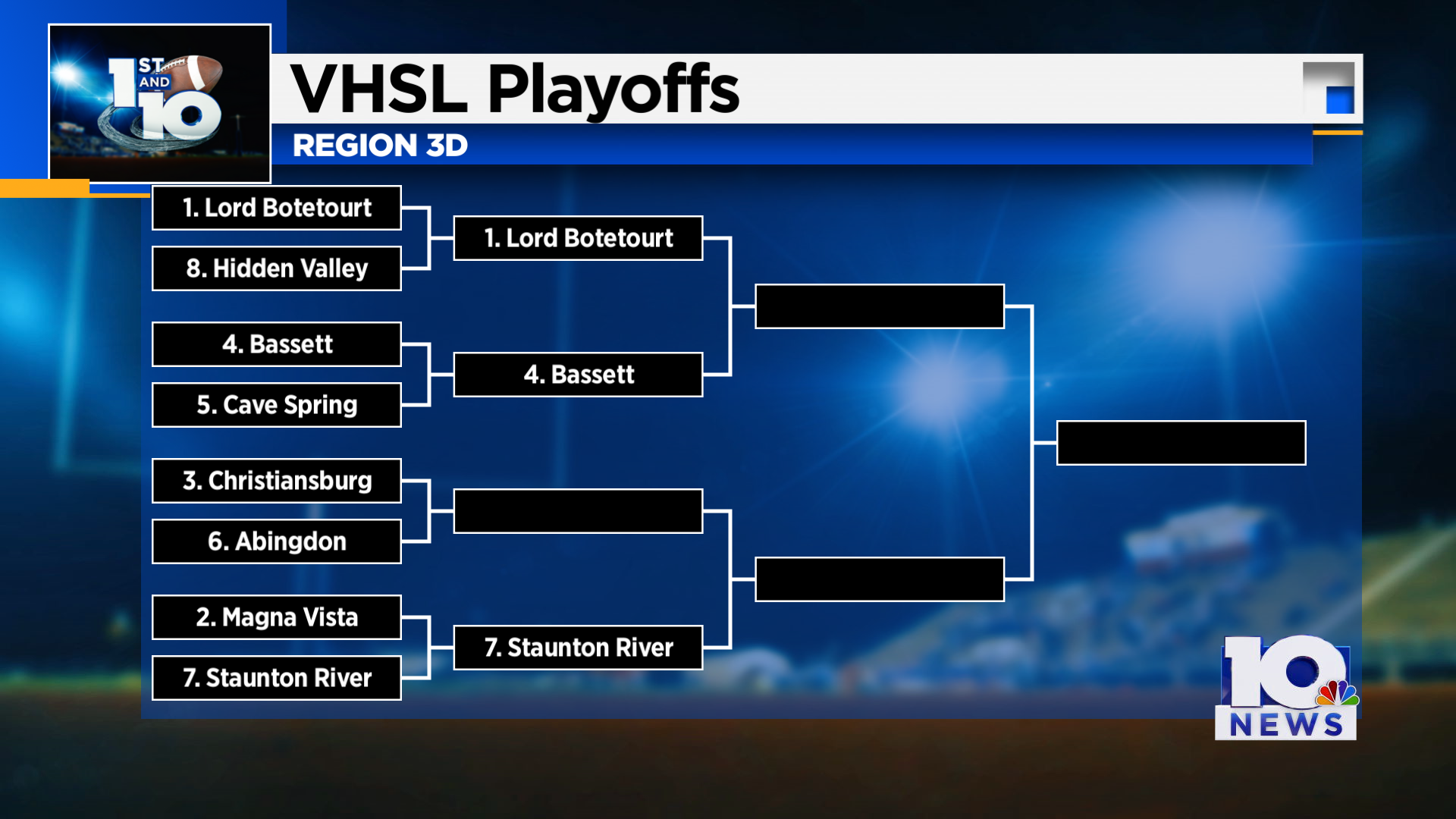 1ST AND 10

VHSL Playoffs

REGION 3D

1. Lord Botetourt
8. Hidden Valley

4. Bassett
5. Cave Spring

3. Christiansburg
6. Abingdon

2. Magna Vista
7. Staunton River

1. Lord Botetourt
4. Bassett
7. Staunton River

10 NEWS